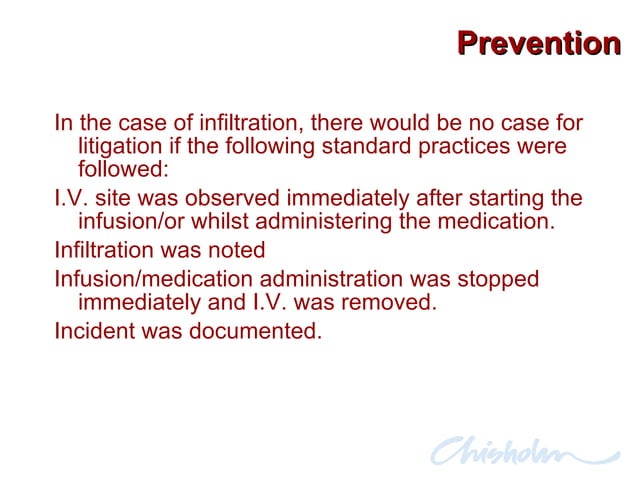 Prevention

In the case of infiltration, there would be no case for litigation if the following standard practices were followed:

I.V. site was observed immediately after starting the infusion/or whilst administering the medication.

Infiltration was noted

Infusion/medication administration was stopped immediately and I.V. was removed.

Incident was documented.

Chisholm